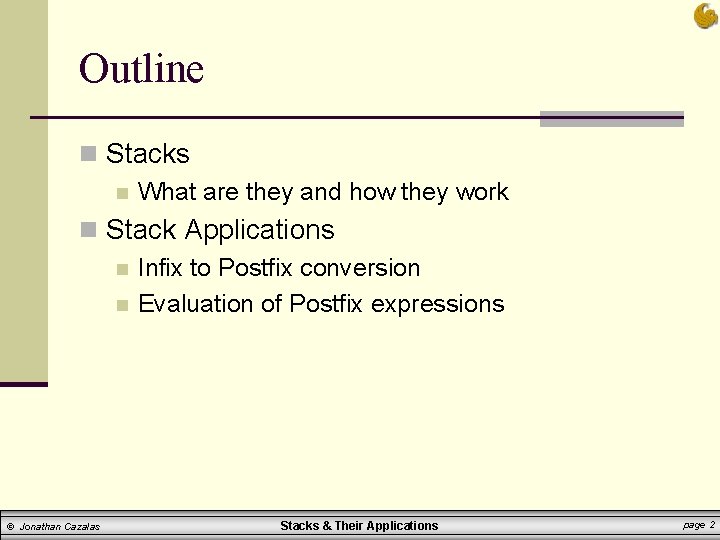 Outline

Stacks

What are they and how they work

Stack Applications

Infix to Postfix conversion

Evaluation of Postfix expressions

© Jonathan Cazalas

Stacks & Their Applications

page 2